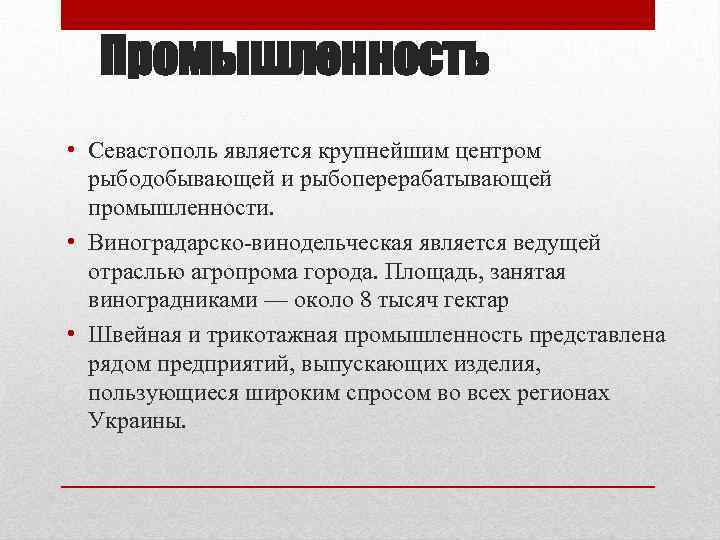 Промышленность

• Севастополь является крупнейшим центром рыбодобывающей и рыбоперерабатывающей промышленности.
• Виноградарско-винодельческая является ведущей отраслью агропрома города. Площадь, занятая виноградниками — около 8 тысяч гектар
• Швейная и трикотажная промышленность представлена рядом предприятий, выпускающих изделия, пользующиеся широким спросом во всех регионах Украины.